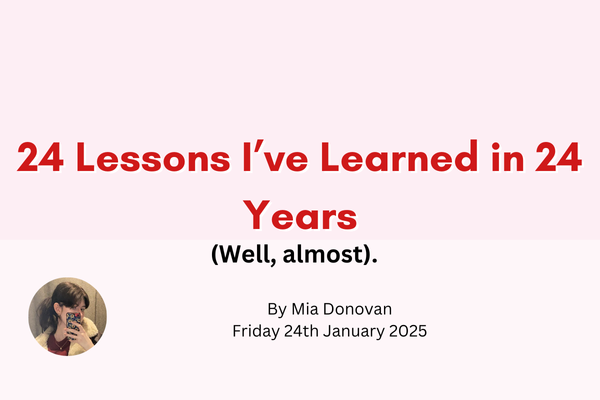 24 Lessons I’ve Learned in 24 Years

(Well, almost).

By Mia Donovan
Friday 24th January 2025